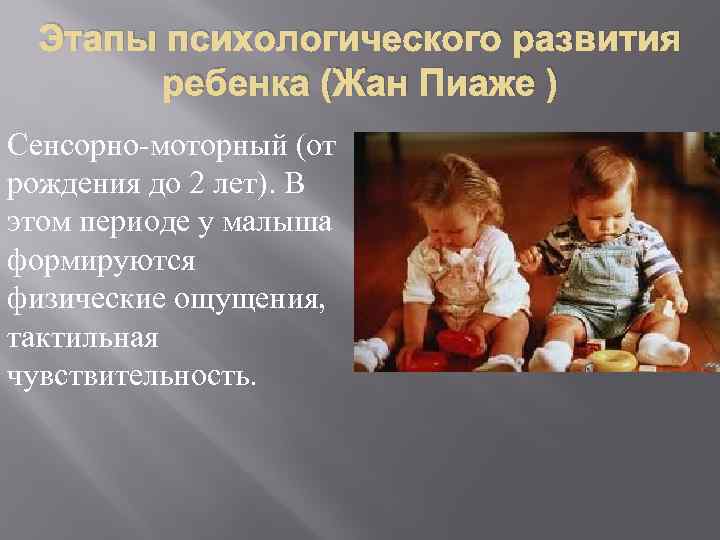 Этапы психологического развития ребенка (Жан Пиаже )

Сенсорно-моторный (от рождения до 2 лет). В этом периоде у малыша формируются физические ощущения, тактильная чувствительность.